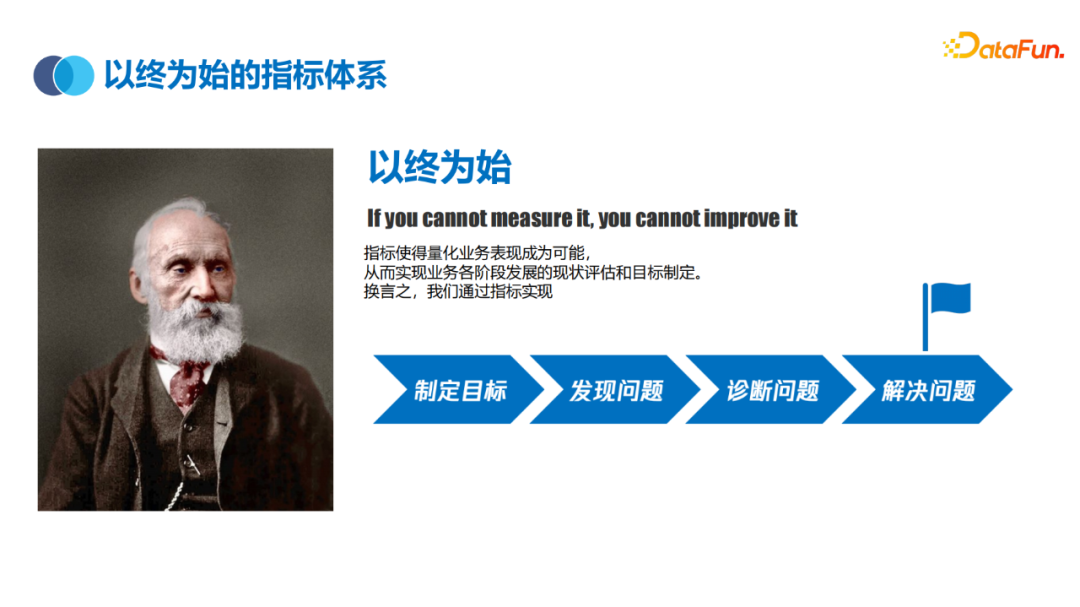 以终为始的指标体系

DataFun.

以终为始

If you cannot measure it, you cannot improve it

指标使得量化业务表现成为可能，
从而实现业务各阶段发展的现状评估和目标制定。
换言之，我们通过指标实现

制定目标

发现问题

诊断问题

解决问题